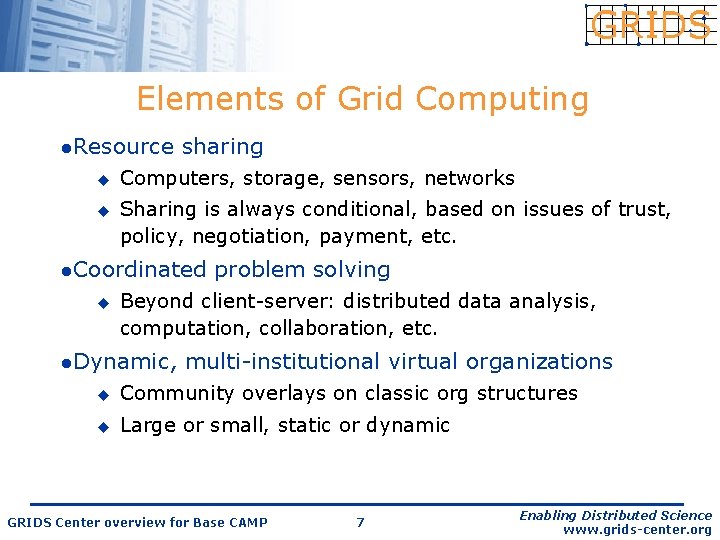 GRIDS

Elements of Grid Computing

●Resource sharing
◆ Computers, storage, sensors, networks
◆ Sharing is always conditional, based on issues of trust, policy, negotiation, payment, etc.

●Coordinated problem solving
◆ Beyond client-server: distributed data analysis, computation, collaboration, etc.

●Dynamic, multi-institutional virtual organizations
◆ Community overlays on classic org structures
◆ Large or small, static or dynamic

GRIDS Center overview for Base CAMP 7 Enabling Distributed Science www.grids-center.org